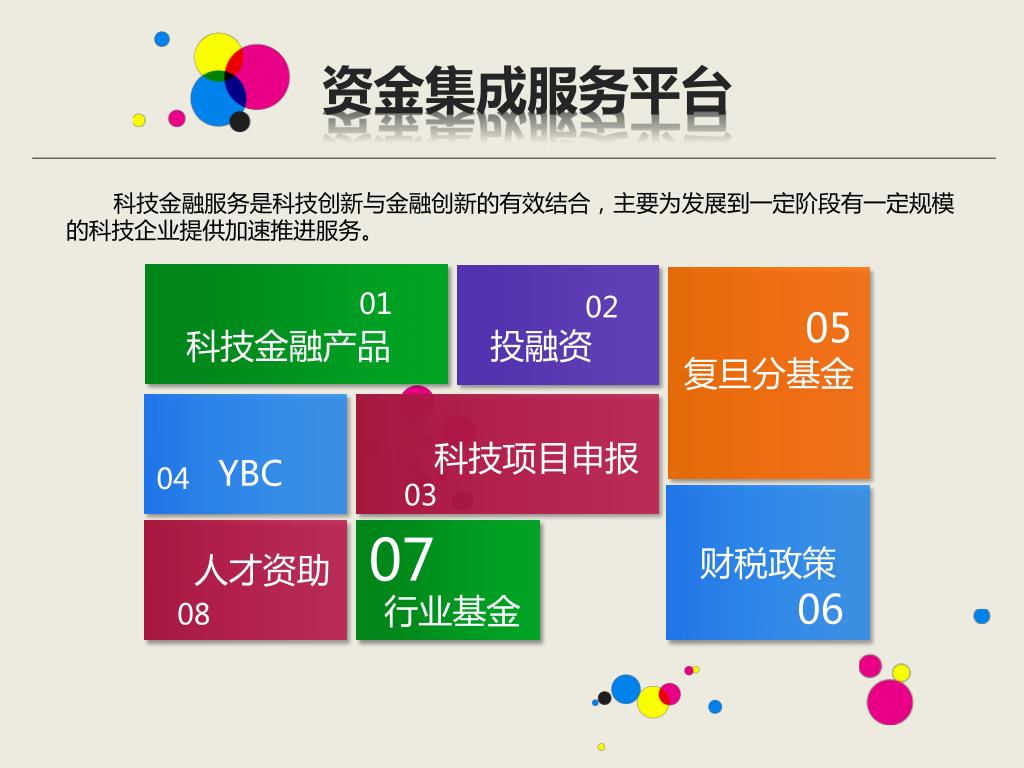 资金集成服务平台

科技金融服务是科技创新与金融创新的有效结合，主要为发展到一定阶段有一定规模的科技企业提供加速推进服务。

01
科技金融产品

02
投融资

05
复旦分基金

04 YBC

科技项目申报
03

人才资助
08

07
行业基金

财税政策
06